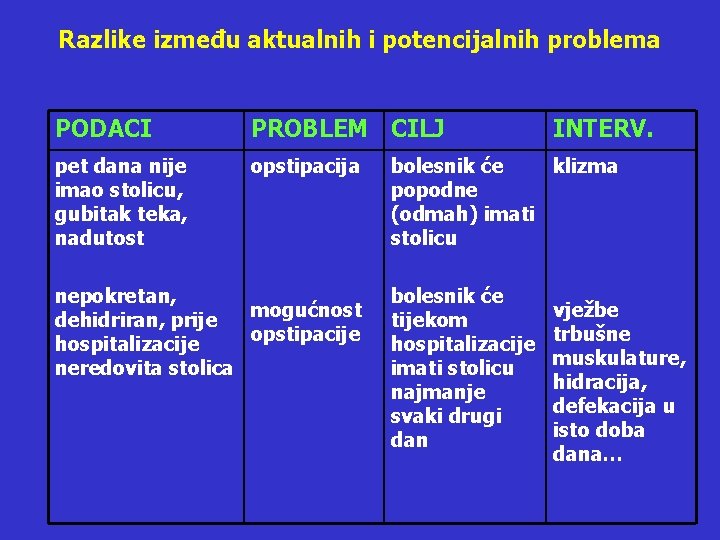 Razlike između aktualnih i potencijalnih problema

| PODACI | PROBLEM | CILJ | INTERV. |
|---|---|---|---|
| pet dana nije imao stolicu, gubitak teka, nadutost | opstipacija | bolesnik će popodne (odmah) imati stolicu | klizma |
| nepokretan, dehidriran, prije hospitalizacije neredovita stolica | mogućnost opstipacije | bolesnik će tijekom hospitalizacije imati stolicu najmanje svaki drugi dan | vježbe trbušne muskulature, hidracija, defekacija u isto doba dana... |